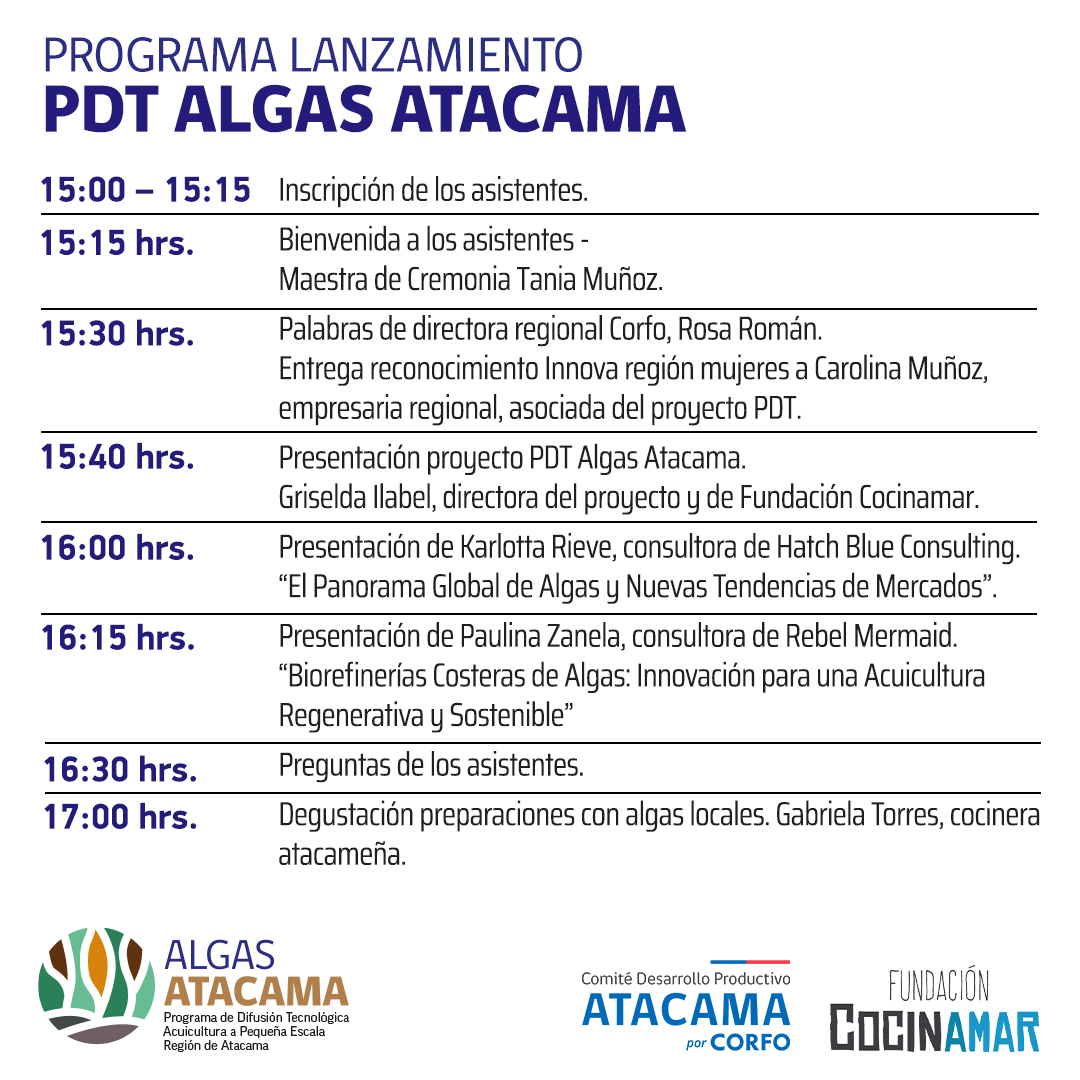 PROGRAMA LANZAMIENTO
PDT ALGAS ATACAMA

| | |
|---|---|
| 15:00 – 15:15 | Inscripción de los asistentes. |
| 15:15 hrs. | Bienvenida a los asistentes - Maestra de Cremonia Tania Muñoz. |
| 15:30 hrs. | Palabras de directora regional Corfo, Rosa Román. Entrega reconocimiento Innova región mujeres a Carolina Muñoz, empresaria regional, asociada del proyecto PDT. |
| 15:40 hrs. | Presentación proyecto PDT Algas Atacama. Griselda Ilabel, directora del proyecto y de Fundación Cocinamar. |
| 16:00 hrs. | Presentación de Karlotta Rieve, consultora de Hatch Blue Consulting. "El Panorama Global de Algas y Nuevas Tendencias de Mercados". |
| 16:15 hrs. | Presentación de Paulina Zanela, consultora de Rebel Mermaid. "Biorefinerías Costeras de Algas: Innovación para una Acuicultura Regenerativa y Sostenible" |
| 16:30 hrs. | Preguntas de los asistentes. |
| 17:00 hrs. | Degustación preparaciones con algas locales. Gabriela Torres, cocinera atacameña. |

ALGAS ATACAMA
Programa de Difusión Tecnológica Acuicultura a Pequeña Escala Región de Atacama

Comité Desarrollo Productivo
ATACAMA
por CORFO

FUNDACIÓN
COCINAMAR